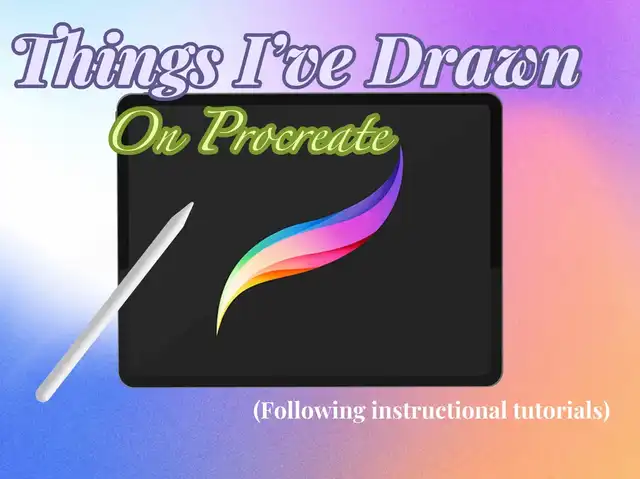 Things I've Drawn

On Procreate

(Following instructional tutorials)